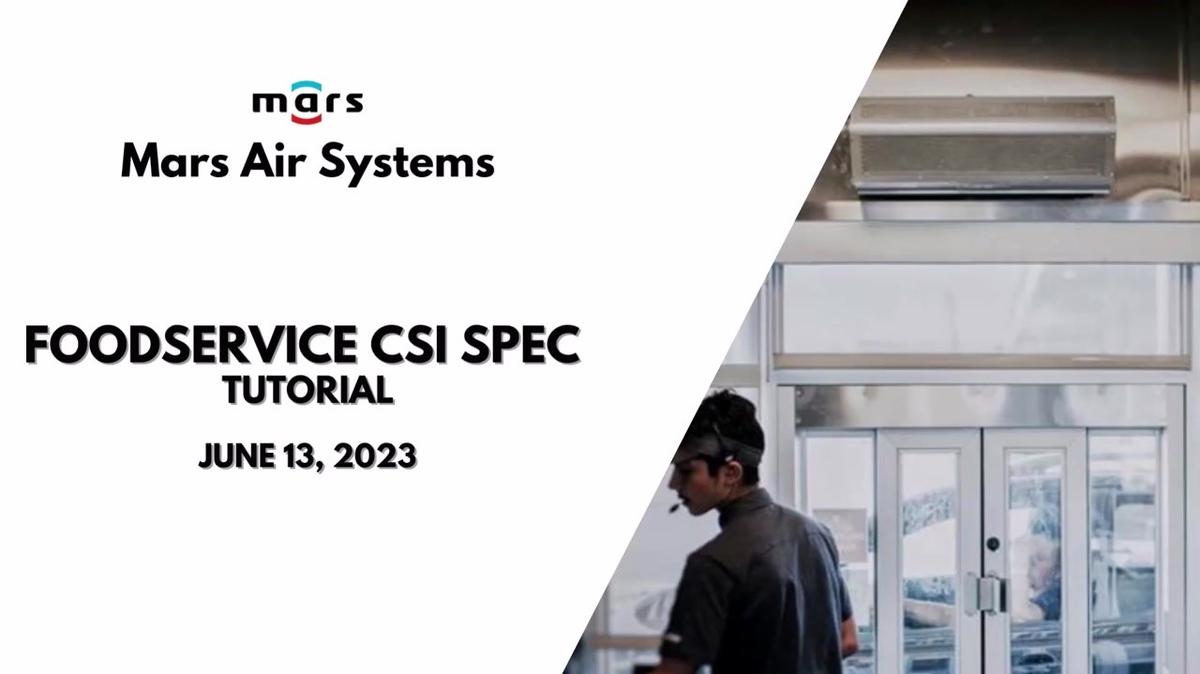 mars
Mars Air Systems

FOODSERVICE CSI SPEC
TUTORIAL

JUNE 13, 2023